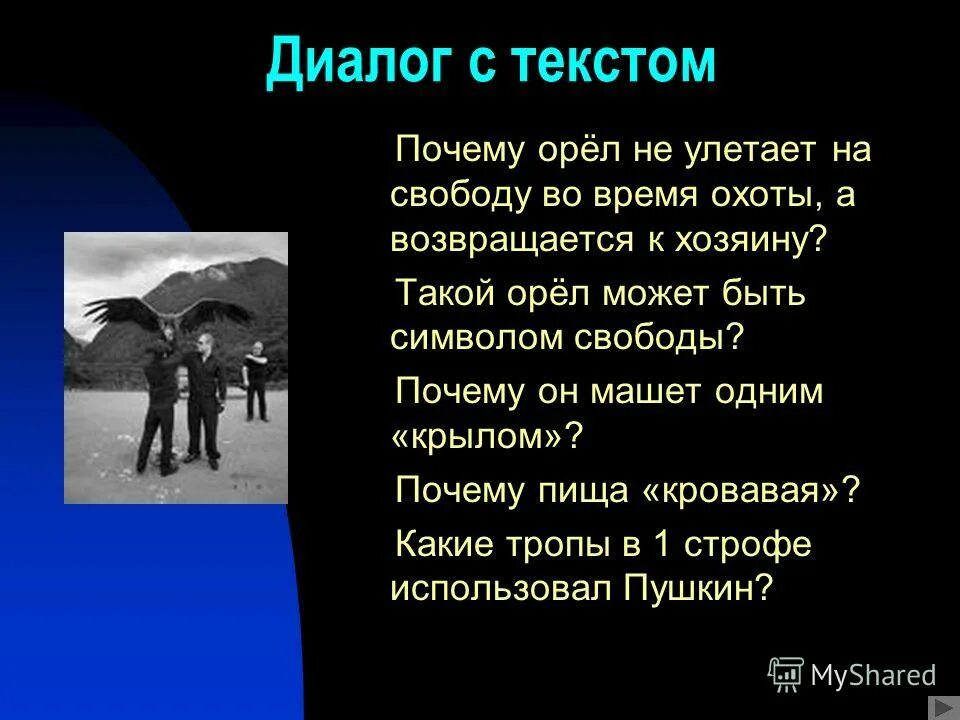 Диалог с текстом

Почему орёл не улетает на свободу во время охоты, а возвращается к хозяину?

Такой орёл может быть символом свободы?

Почему он машет одним «крылом»?

Почему пища «кровавая»?

Какие тропы в 1 строфе использовал Пушкин?

MyShared